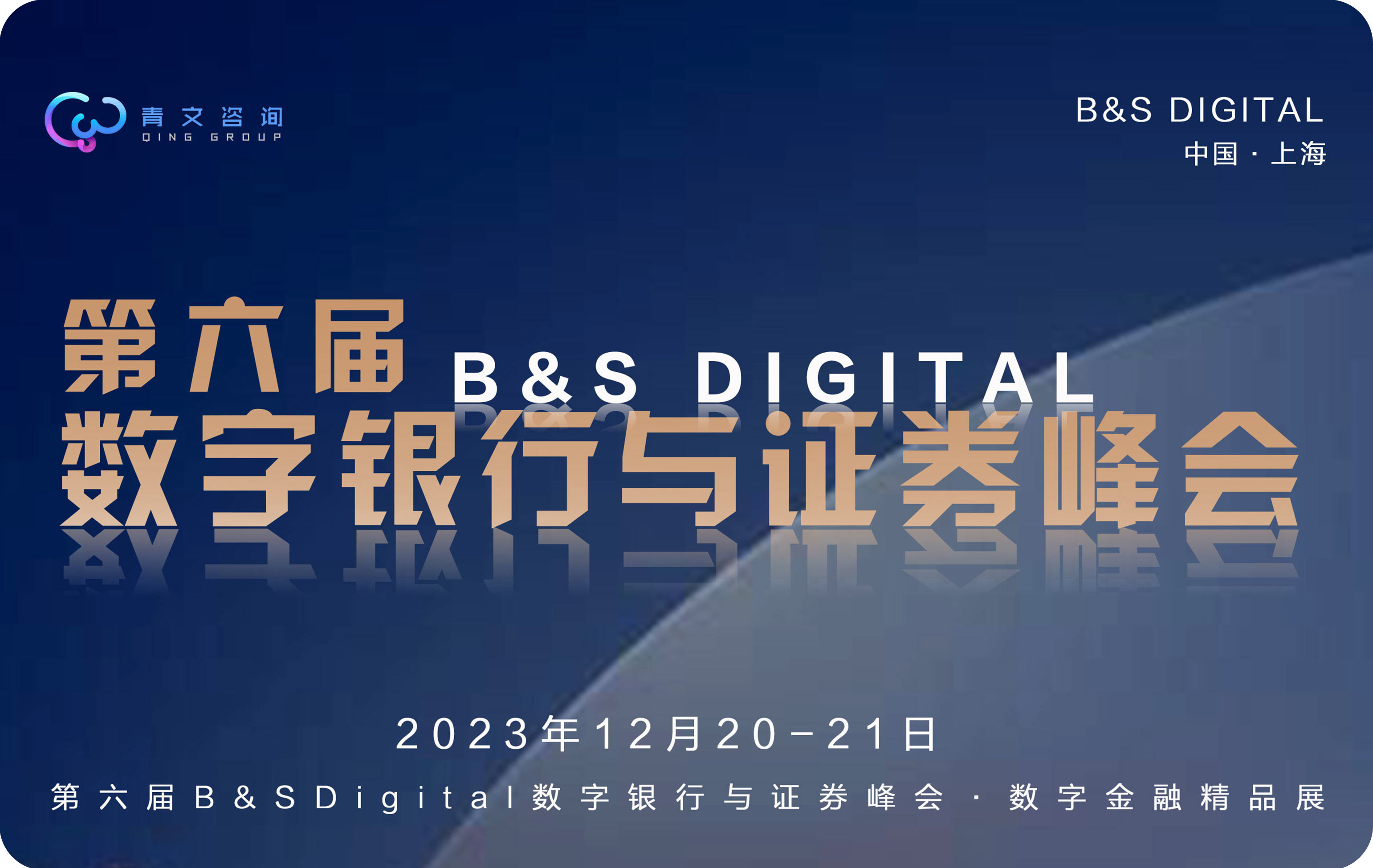 青文咨询
QING GROUP

B&S DIGITAL
中国 · 上海

第六届
B&S DIGITAL
数字银行与证券峰会

2023年12月20-21日

第六届B&S Digital数字银行与证券峰会 · 数字金融精品展